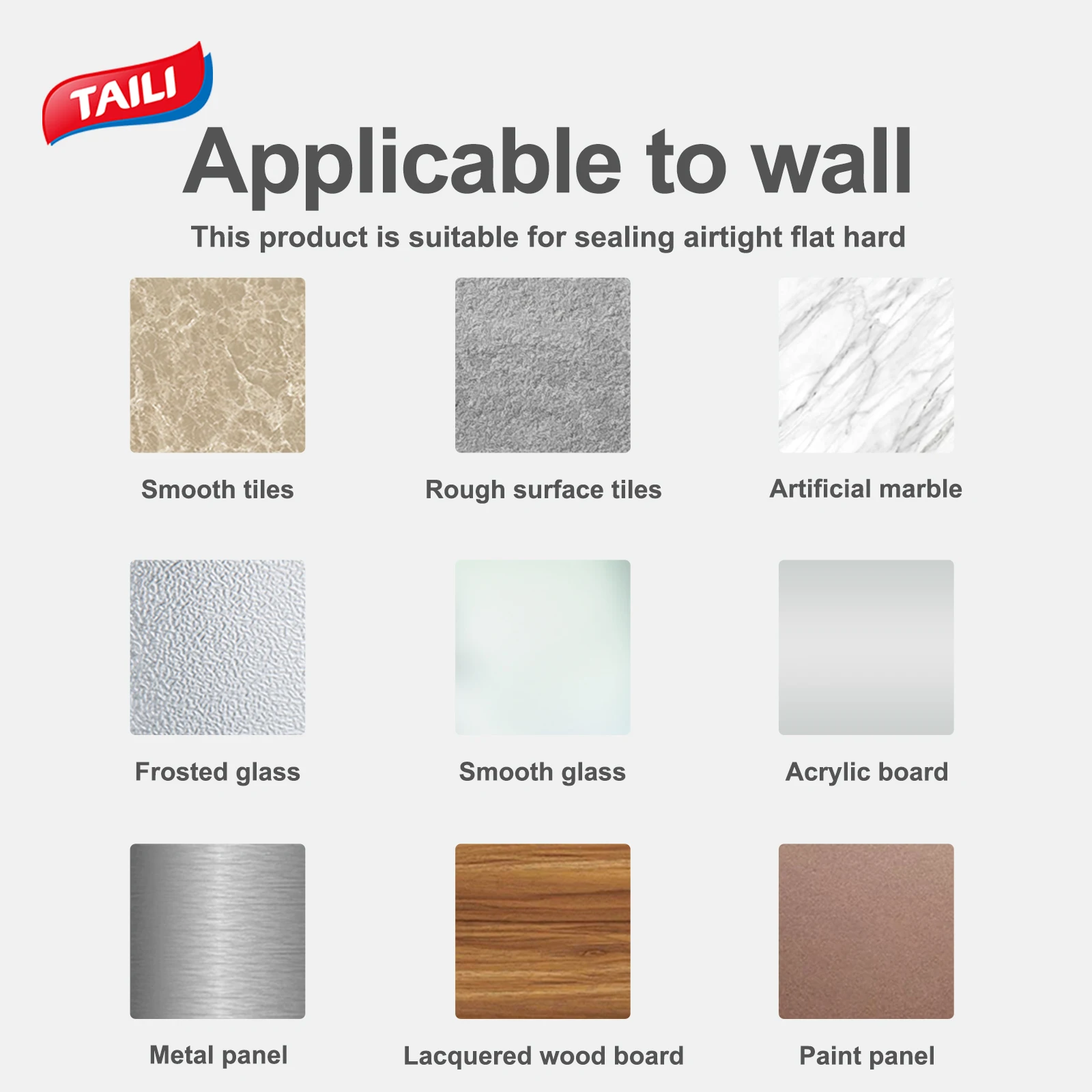 TAILI

Applicable to wall

This product is suitable for sealing airtight flat hard

Smooth tiles

Rough surface tiles

Artificial marble

Frosted glass

Smooth glass

Acrylic board

Metal panel

Lacquered wood board

Paint panel